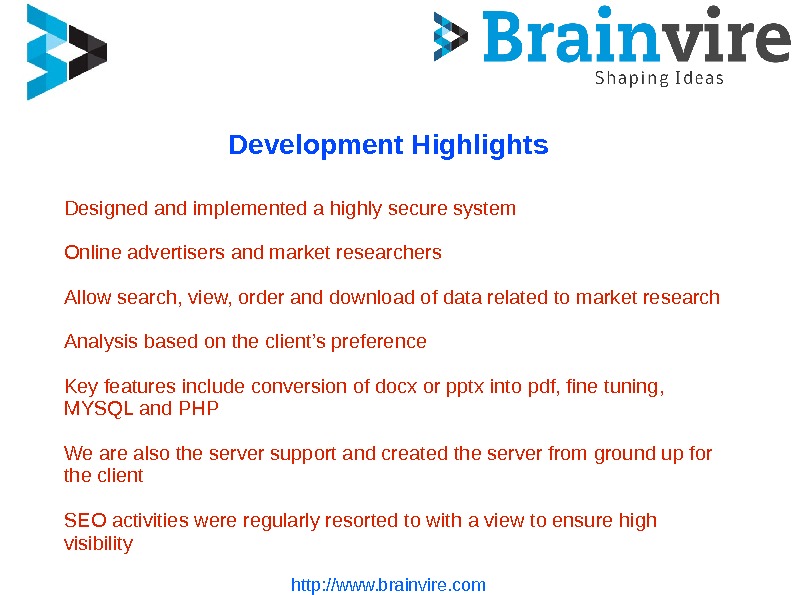 Brainvire
Shaping Ideas

Development Highlights

Designed and implemented a highly secure system

Online advertisers and market researchers

Allow search, view, order and download of data related to market research

Analysis based on the client's preference

Key features include conversion of docx or pptx into pdf, fine tuning, MYSQL and PHP

We are also the server support and created the server from ground up for the client

SEO activities were regularly resorted to with a view to ensure high visibility

http://www.brainvire.com